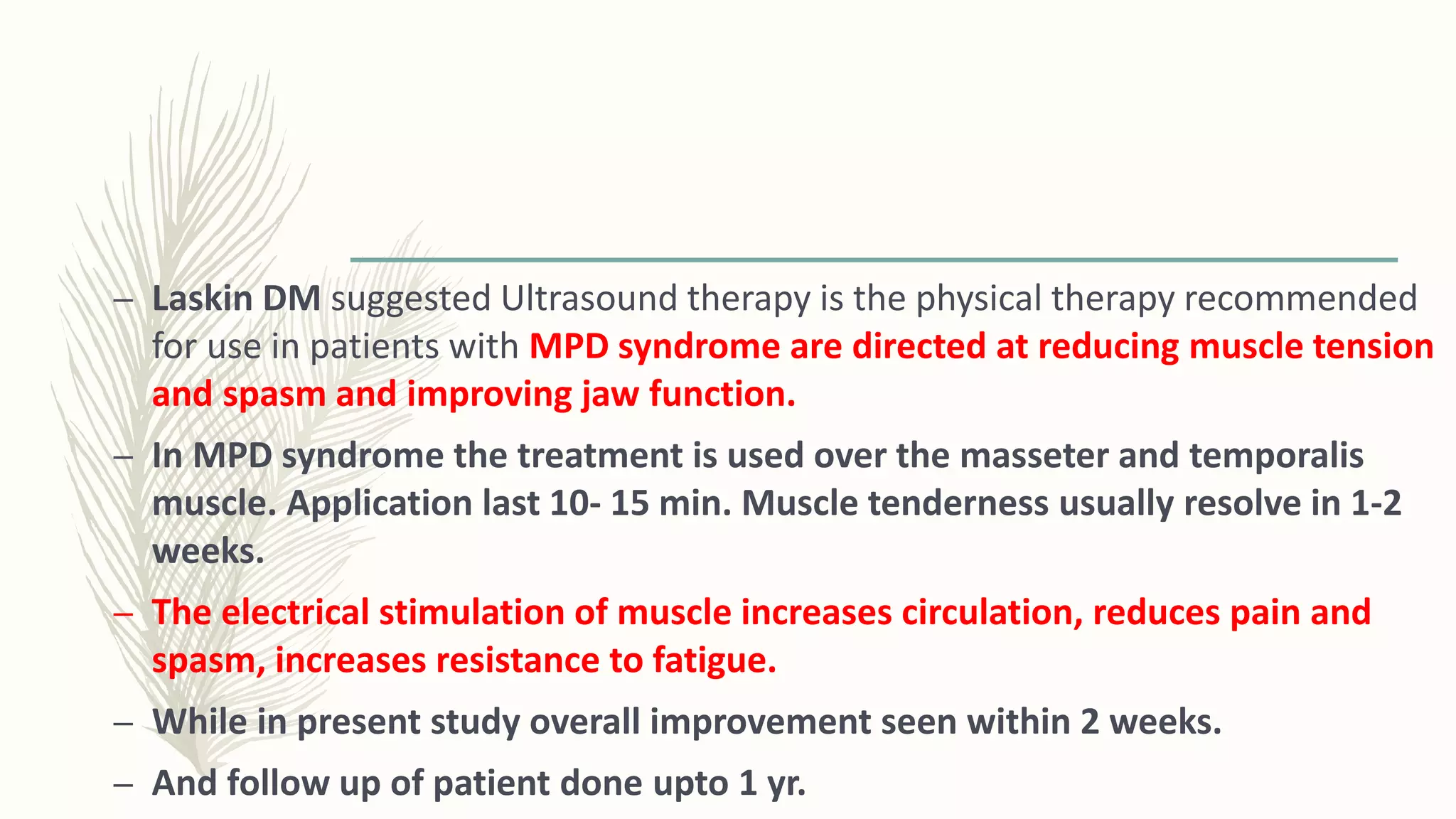 – Laskin DM suggested Ultrasound therapy is the physical therapy recommended for use in patients with MPD syndrome are directed at reducing muscle tension and spasm and improving jaw function.

– In MPD syndrome the treatment is used over the masseter and temporalis muscle. Application last 10- 15 min. Muscle tenderness usually resolve in 1-2 weeks.

– The electrical stimulation of muscle increases circulation, reduces pain and spasm, increases resistance to fatigue.

– While in present study overall improvement seen within 2 weeks.

– And follow up of patient done upto 1 yr.